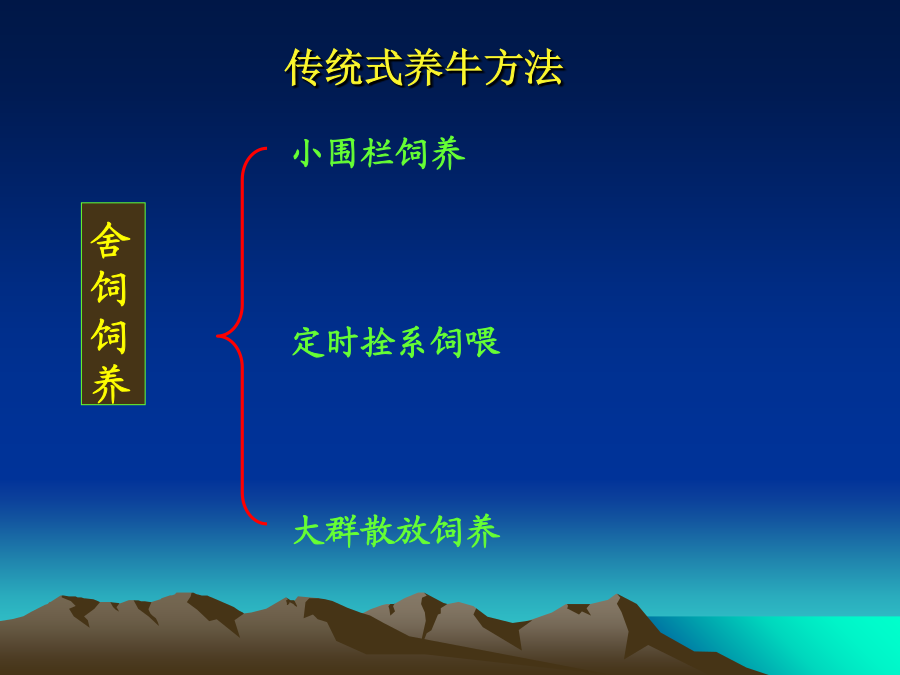 传统式养牛方法

舍饲饲养

小围栏饲养

定时拴系饲喂

大群散放饲养